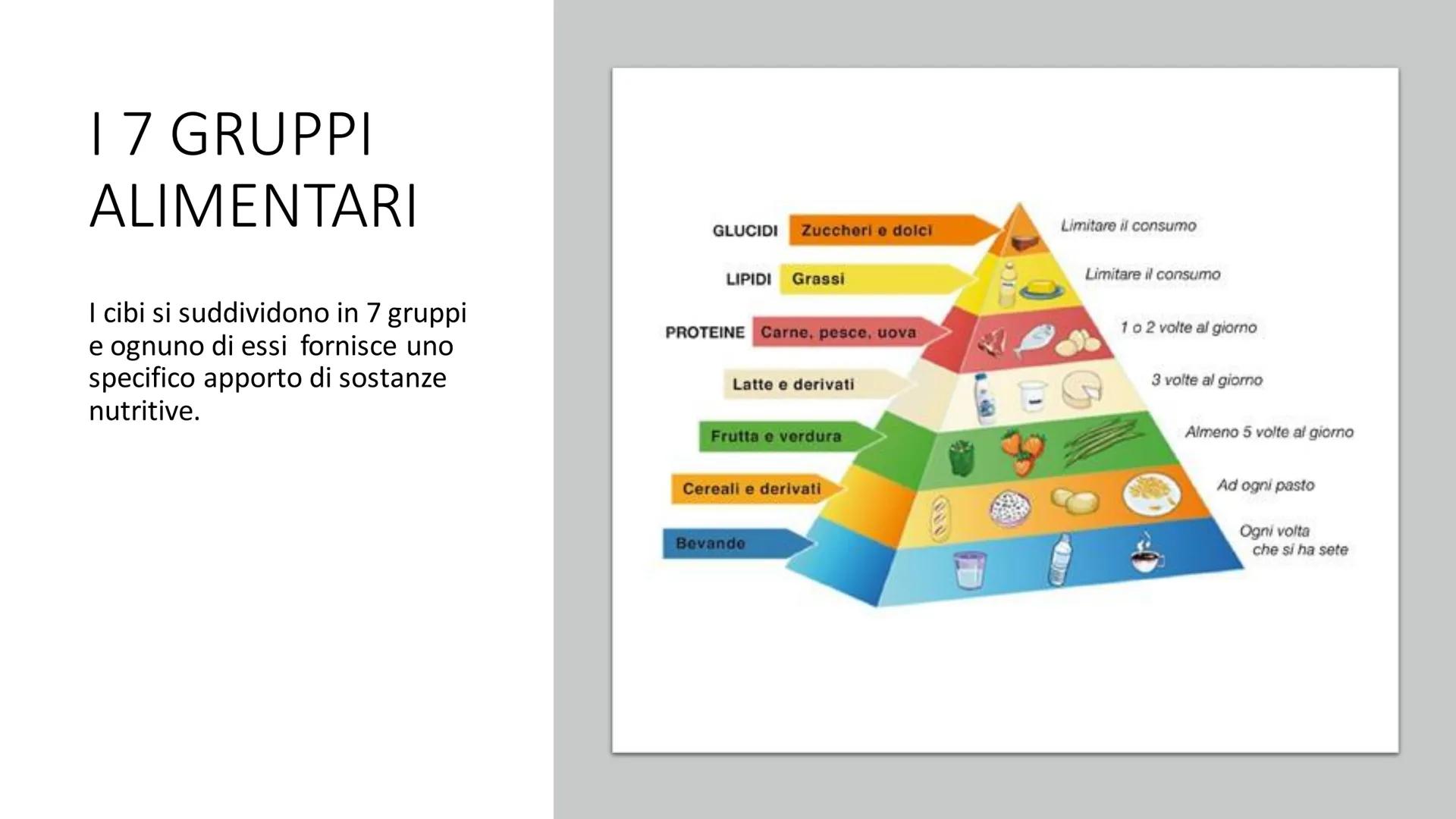 I 7 GRUPPI ALIMENTARI

I cibi si suddividono in 7 gruppi e ognuno di essi fornisce uno specifico apporto di sostanze nutritive.

GLUCIDI Zuccheri e dolci
Limitare il consumo

LIPIDI Grassi
Limitare il consumo

PROTEINE Carne, pesce, uova
1 o 2 volte al giorno

Latte e derivati
3 volte al giorno

Frutta e verdura
Almeno 5 volte al giorno

Cereali e derivati
Ad ogni pasto

Bevande
Ogni volta che si ha sete